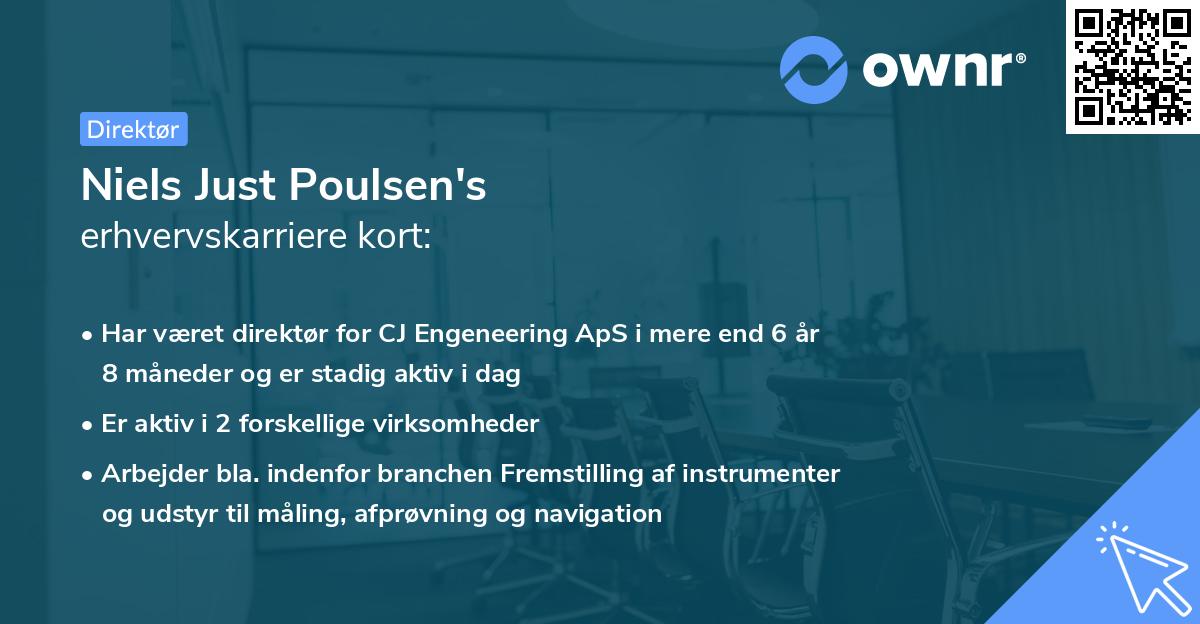 ownr®

Direktør

Niels Just Poulsen's
erhvervskarriere kort:

• Har været direktør for CJ Engeneering ApS i mere end 6 år 8 måneder og er stadig aktiv i dag

• Er aktiv i 2 forskellige virksomheder

• Arbejder bla. indenfor branchen Fremstilling af instrumenter og udstyr til måling, afprøvning og navigation